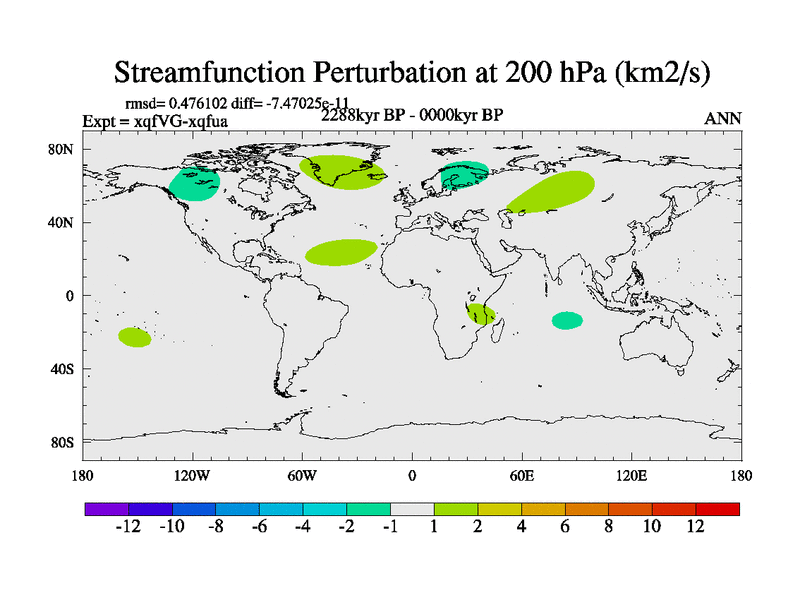 Streamfunction Perturbation at 200 hPa (km2/s)

rmsd= 0.476102 diff= -7.47025e-11
Expt = xqfVG-xqfua
2288kyr BP - 0000kyr BP
ANN

80N
40N
0
40S
80S

180
120W
60W
0
60E
120E
180

-12 -10 -8 -6 -4 -2 -1 1 2 4 6 8 10 12